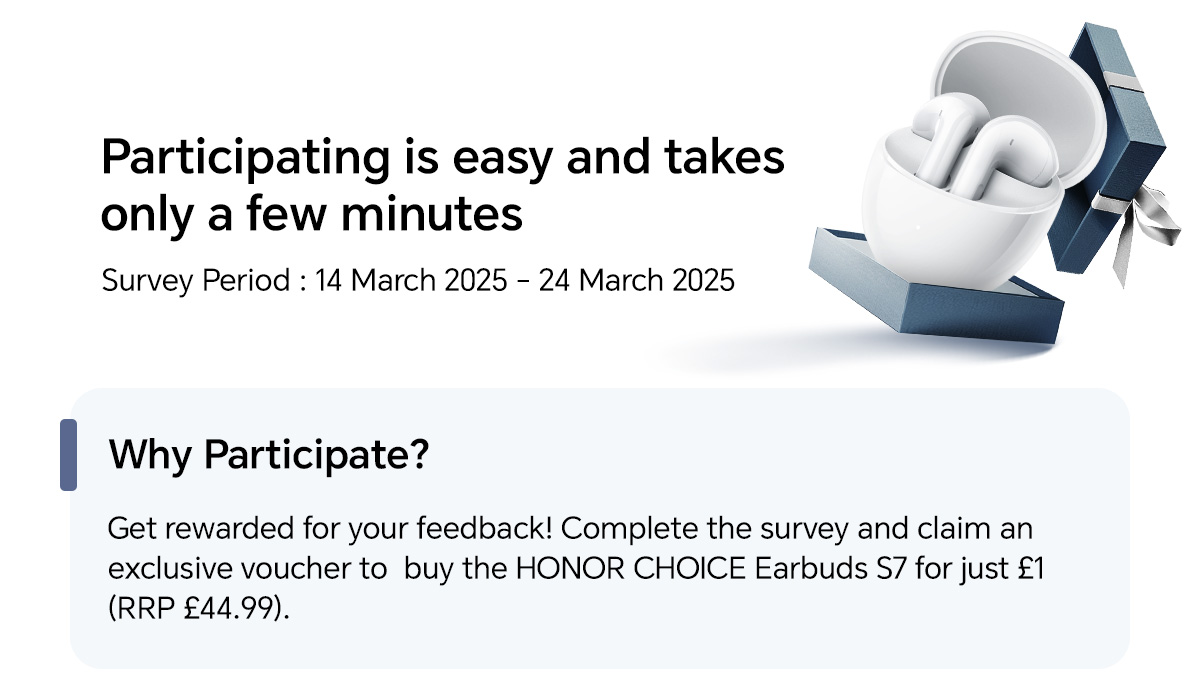 Participating is easy and takes only a few minutes

Survey Period : 14 March 2025 - 24 March 2025

Why Participate?

Get rewarded for your feedback! Complete the survey and claim an exclusive voucher to buy the HONOR CHOICE Earbuds S7 for just £1 (RRP £44.99).